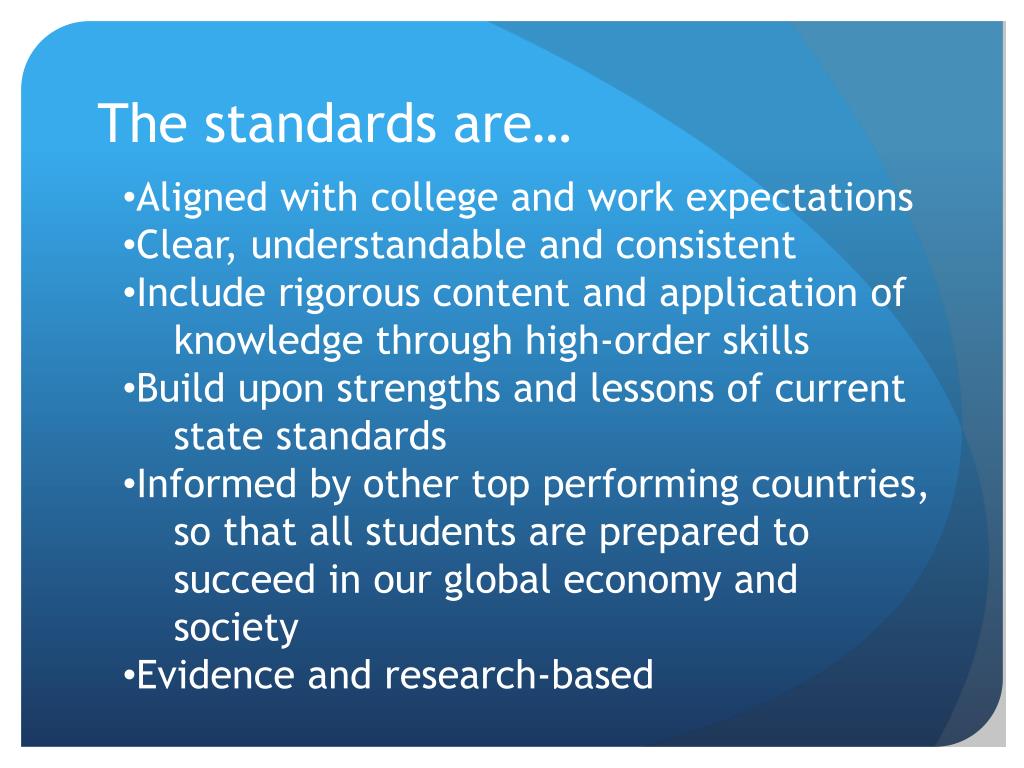 The standards are…

•Aligned with college and work expectations
•Clear, understandable and consistent
•Include rigorous content and application of knowledge through high-order skills
•Build upon strengths and lessons of current state standards
•Informed by other top performing countries, so that all students are prepared to succeed in our global economy and society
•Evidence and research-based